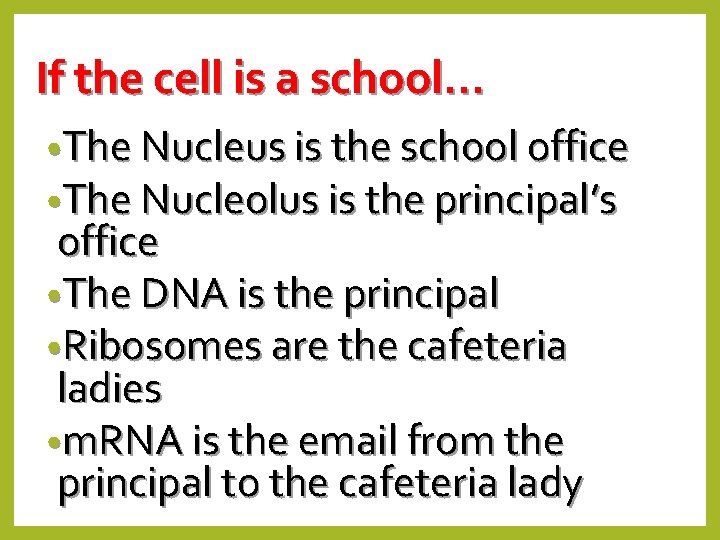 If the cell is a school…

•The Nucleus is the school office
•The Nucleolus is the principal's office
•The DNA is the principal
•Ribosomes are the cafeteria ladies
•mRNA is the email from the principal to the cafeteria lady